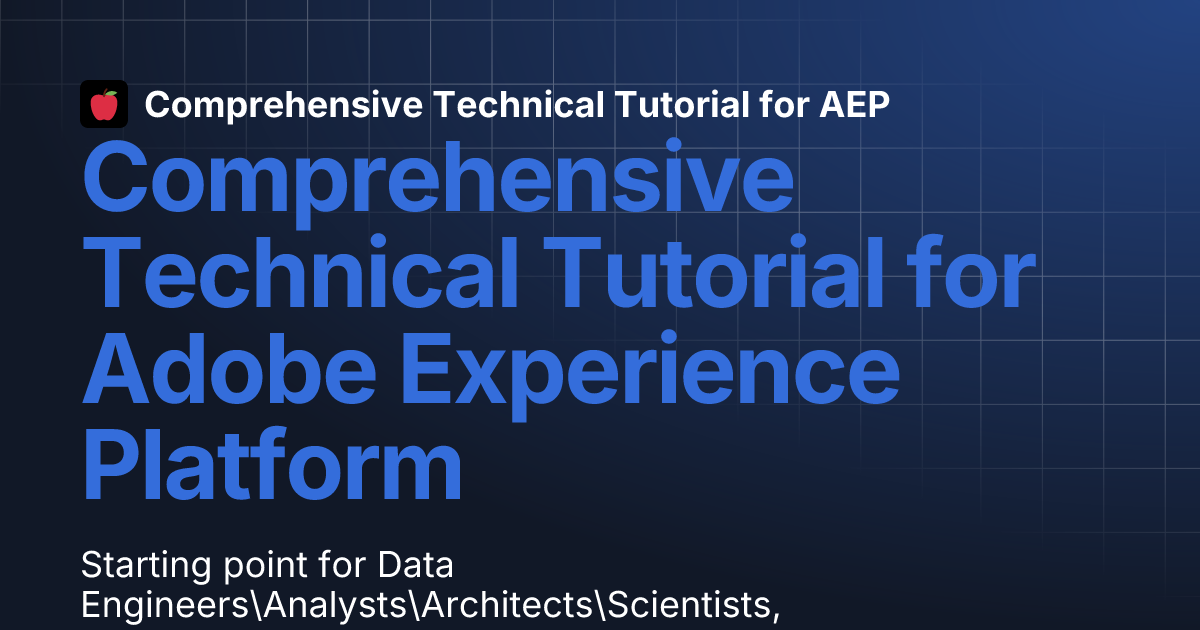 Comprehensive Technical Tutorial for AEP

Comprehensive Technical Tutorial for Adobe Experience Platform

Starting point for Data Engineers\Analysts\Architects\Scientists,